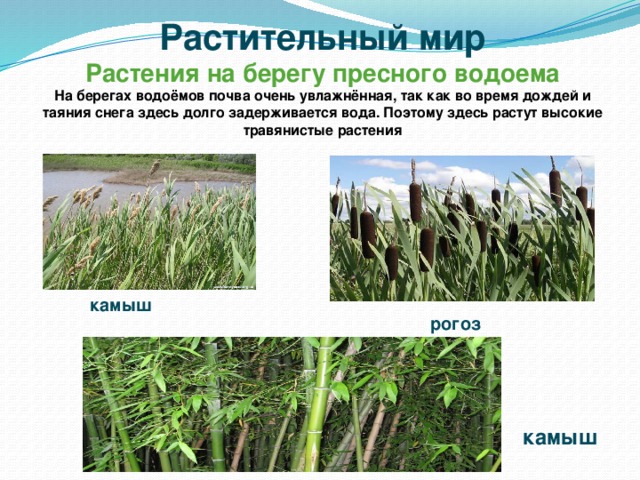 Растительный мир

Растения на берегу пресного водоема

На берегах водоёмов почва очень увлажнённая, так как во время дождей и таяния снега здесь долго задерживается вода. Поэтому здесь растут высокие травянистые растения

камыш

рогоз

камыш